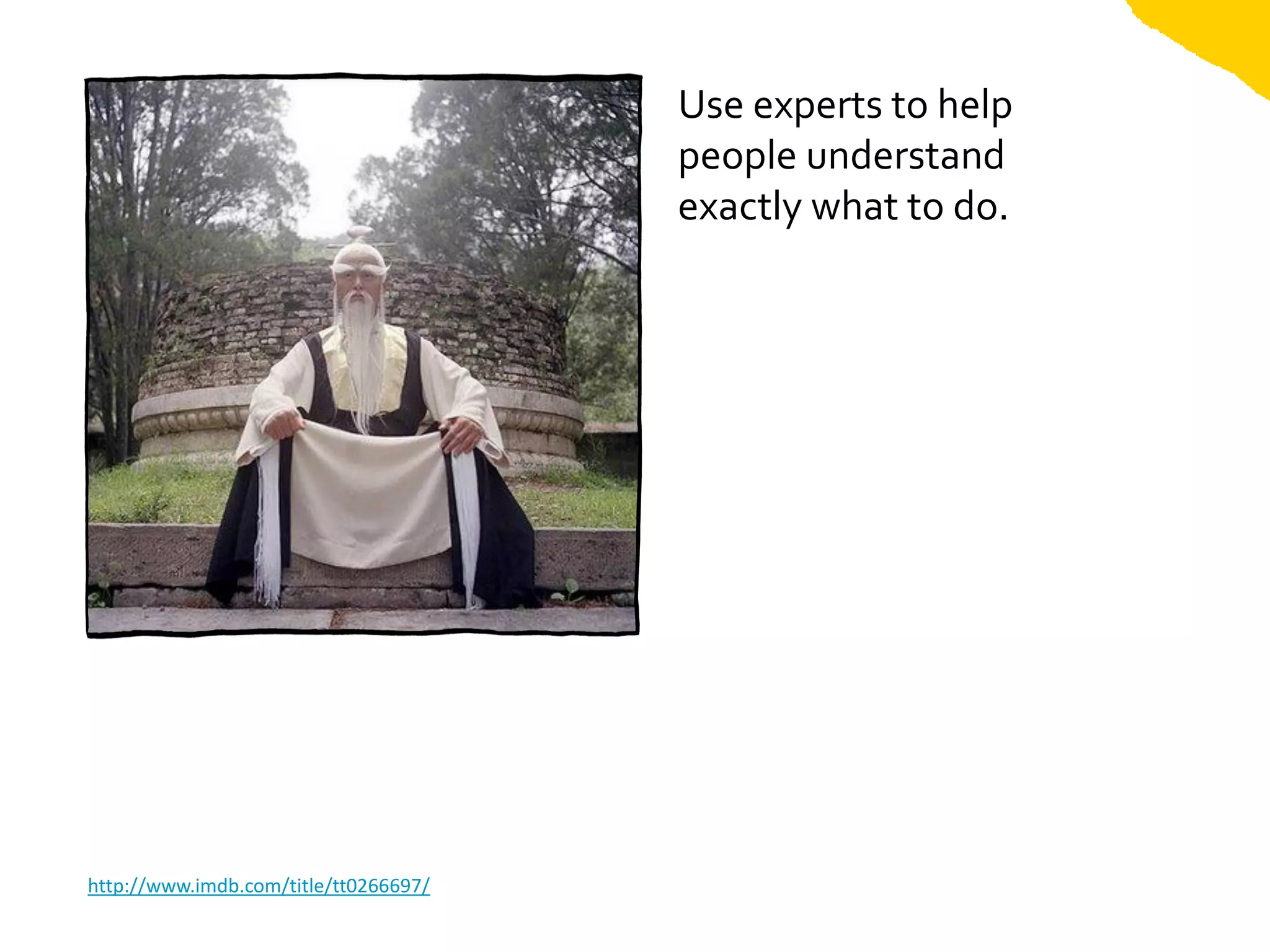 Use experts to help people understand exactly what to do.

http://www.imdb.com/title/tt0266697/